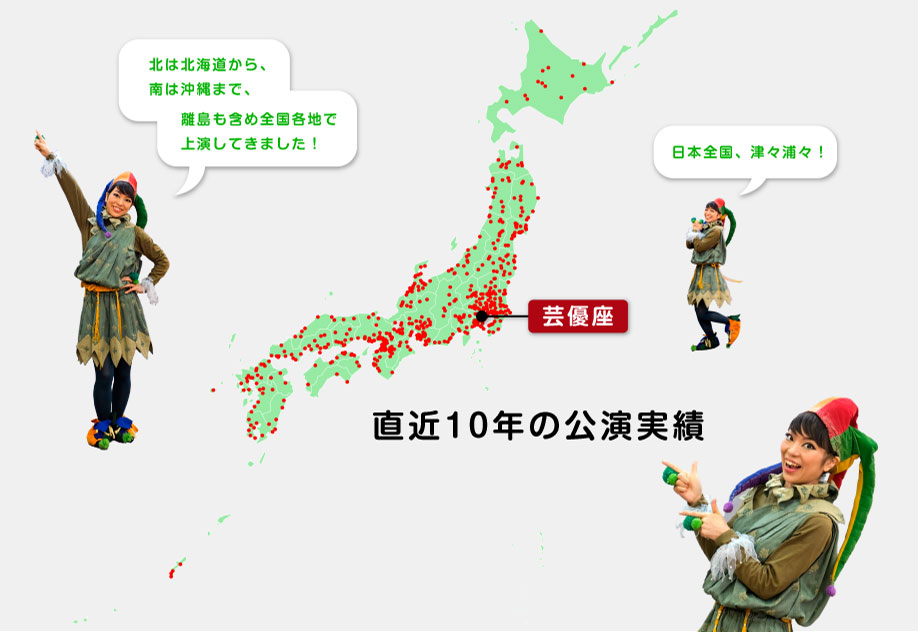 北は北海道から、
南は沖縄まで、
離島も含め全国各地で
上演してきました！

日本全国、津々浦々！

芸優座

直近10年の公演実績